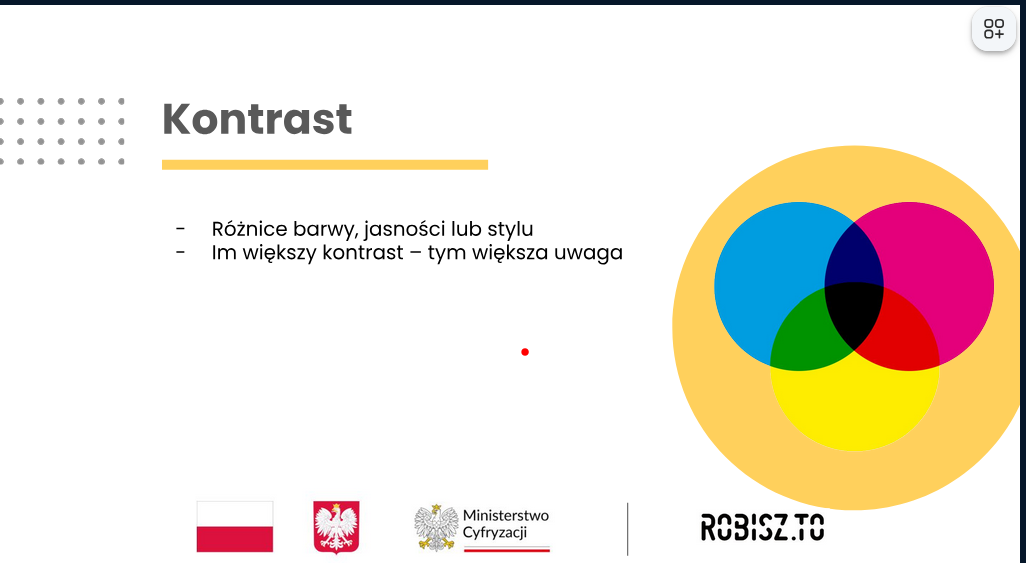 Kontrast

- Różnice barwy, jasności lub stylu
- Im większy kontrast – tym większa uwaga

Ministerstwo Cyfryzacji

ROBISZ.TO